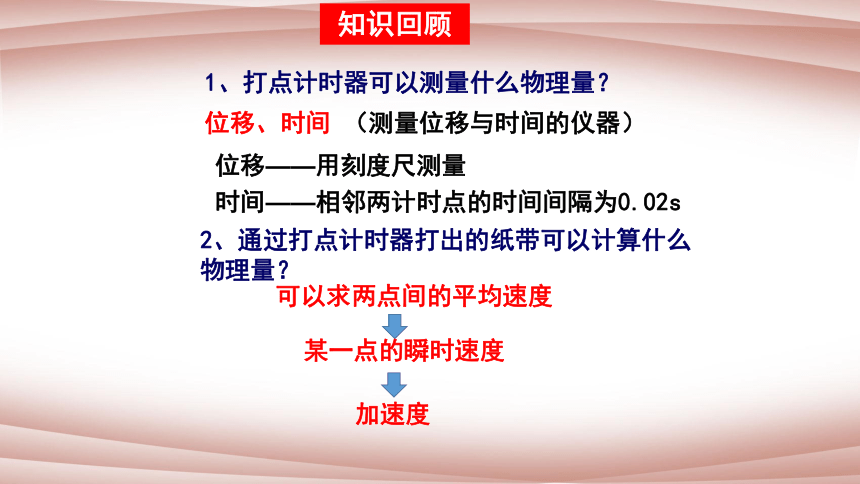 知识回顾

1、打点计时器可以测量什么物理量？

位移、时间 （测量位移与时间的仪器）

位移——用刻度尺测量

时间——相邻两计时点的时间间隔为0.02s

2、通过打点计时器打出的纸带可以计算什么物理量？

可以求两点间的平均速度

某一点的瞬时速度

加速度